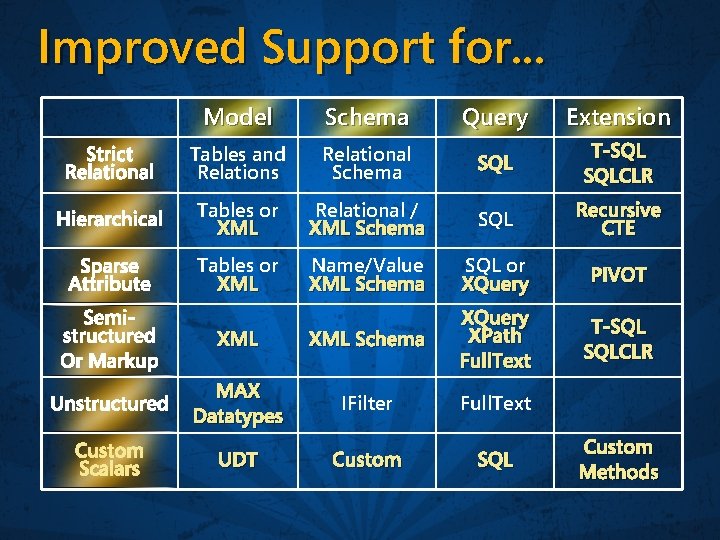 Improved Support for...

| | Model | Schema | Query | Extension |
|---|---|---|---|---|
| Strict Relational | Tables and Relations | Relational Schema | SQL | T-SQL SQLCLR |
| Hierarchical | Tables or XML | Relational / XML Schema | SQL | Recursive CTE |
| Sparse Attribute | Tables or XML | Name/Value XML Schema | SQL or XQuery | PIVOT |
| Semi-structured Or Markup | XML | XML Schema | XQuery XPath FullText | T-SQL SQLCLR |
| Unstructured | MAX Datatypes | IFilter | FullText | |
| Custom Scalars | UDT | Custom | SQL | Custom Methods |